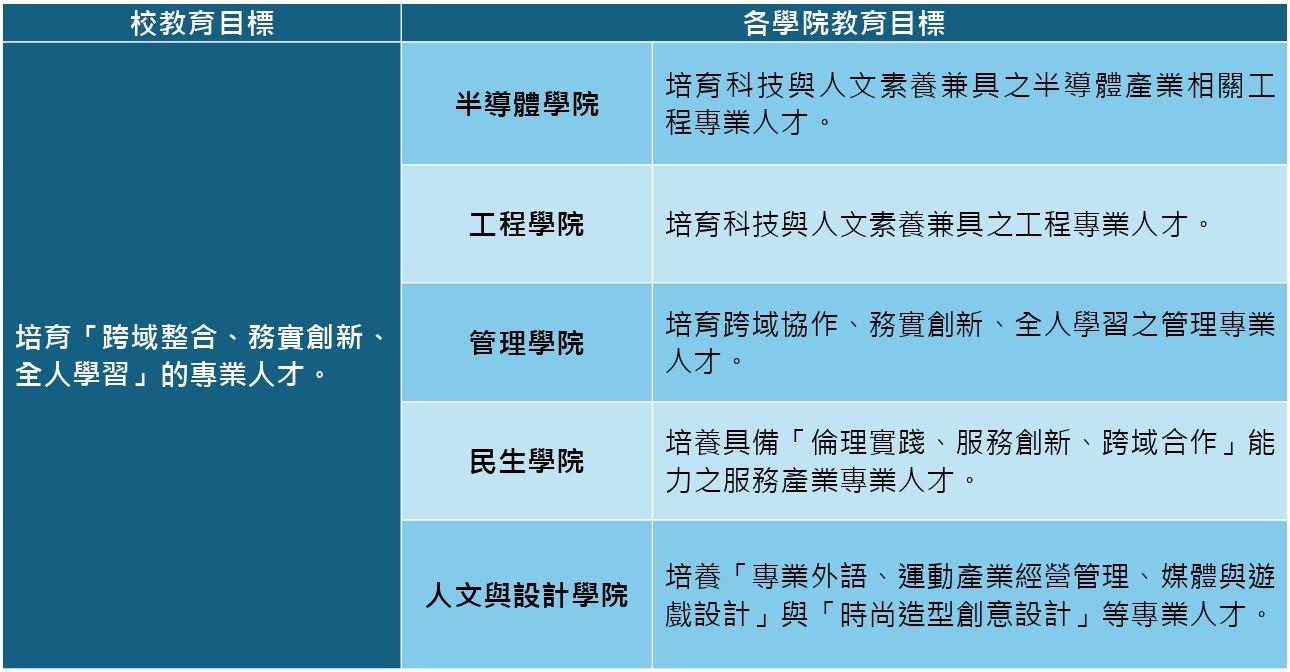 | 校教育目標 | 各學院教育目標 | |
|---|---|---|
| 培育「跨域整合、務實創新、全人學習」的專業人才。 | 半導體學院 | 培育科技與人文素養兼具之半導體產業相關工程專業人才。 |
| | 工程學院 | 培育科技與人文素養兼具之工程專業人才。 |
| | 管理學院 | 培育跨域協作、務實創新、全人學習之管理專業人才。 |
| | 民生學院 | 培養具備「倫理實踐、服務創新、跨域合作」能力之服務產業專業人才。 |
| | 人文與設計學院 | 培養「專業外語、運動產業經營管理、媒體與遊戲設計」與「時尚造型創意設計」等專業人才。 |